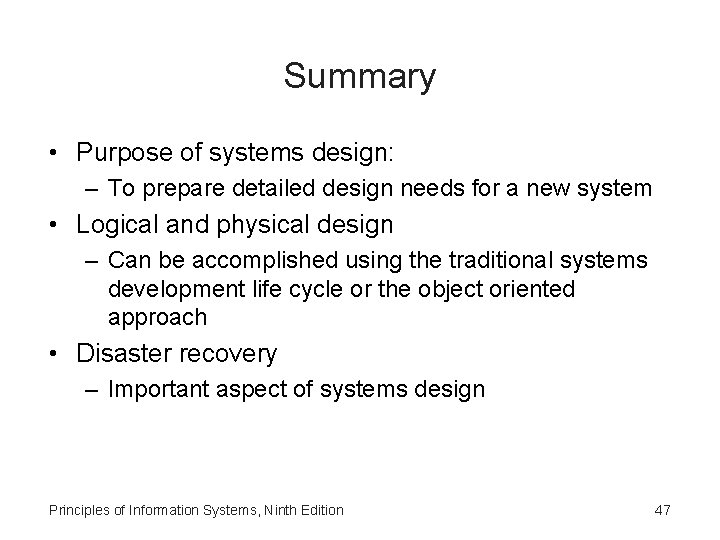 Summary

• Purpose of systems design:
 – To prepare detailed design needs for a new system
• Logical and physical design
 – Can be accomplished using the traditional systems development life cycle or the object oriented approach
• Disaster recovery
 – Important aspect of systems design

Principles of Information Systems, Ninth Edition

47